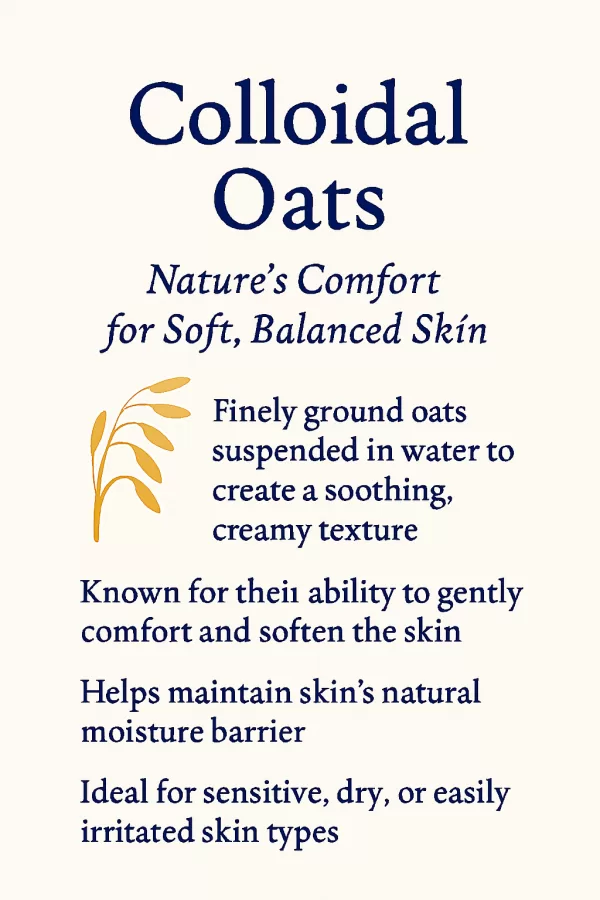 Colloidal Oats

Nature's Comfort for Soft, Balanced Skin

Finely ground oats suspended in water to create a soothing, creamy texture

Known for theiı ability to gently comfort and soften the skin

Helps maintain skin's natural moisture barrier

Ideal for sensitive, dry, or easily irritated skin types